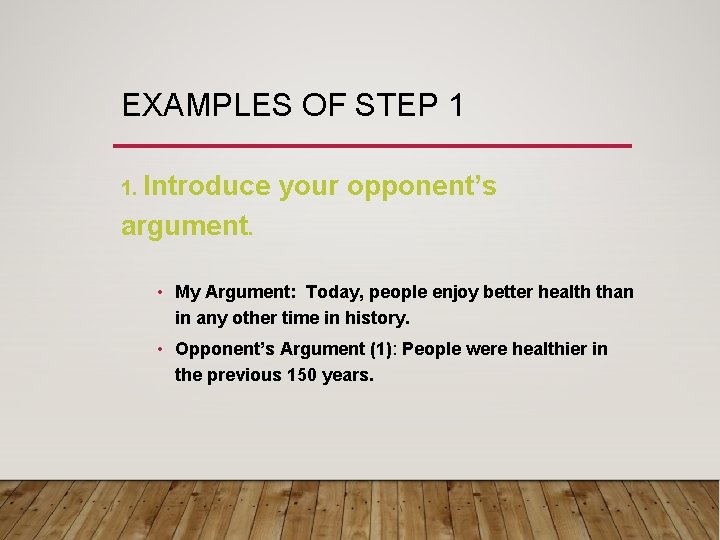 EXAMPLES OF STEP 1

1. Introduce your opponent's argument.

• My Argument: Today, people enjoy better health than in any other time in history.
• Opponent's Argument (1): People were healthier in the previous 150 years.